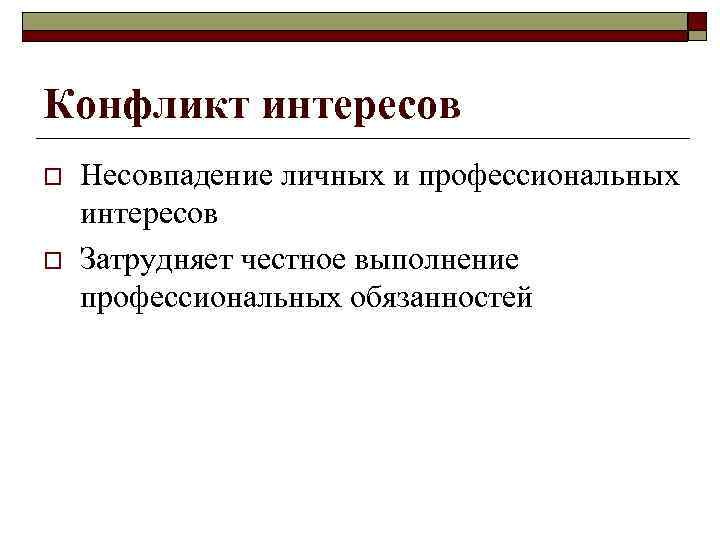 Конфликт интересов

Несовпадение личных и профессиональных интересов

Затрудняет честное выполнение профессиональных обязанностей